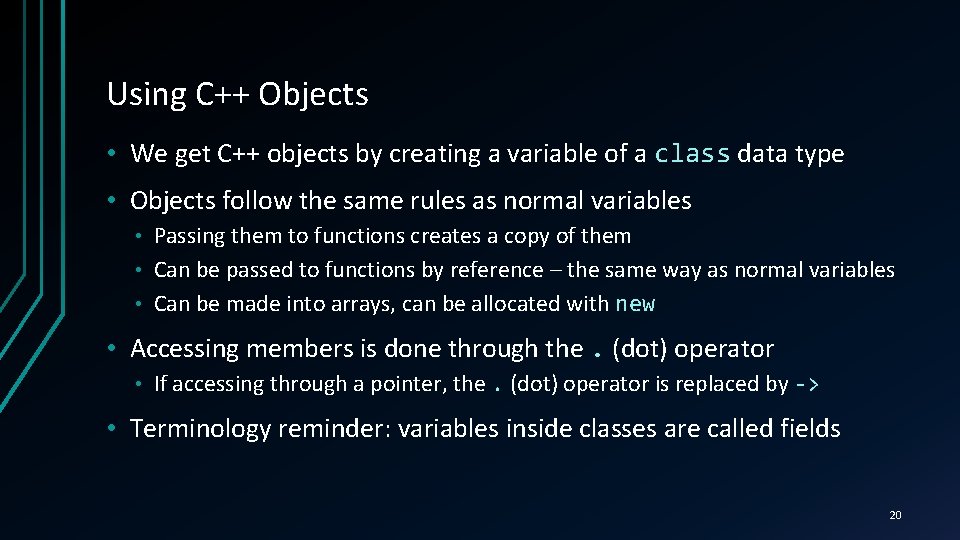 Using C++ Objects

• We get C++ objects by creating a variable of a class data type

• Objects follow the same rules as normal variables
  • Passing them to functions creates a copy of them
  • Can be passed to functions by reference – the same way as normal variables
  • Can be made into arrays, can be allocated with new

• Accessing members is done through the . (dot) operator
  • If accessing through a pointer, the . (dot) operator is replaced by ->

• Terminology reminder: variables inside classes are called fields

20